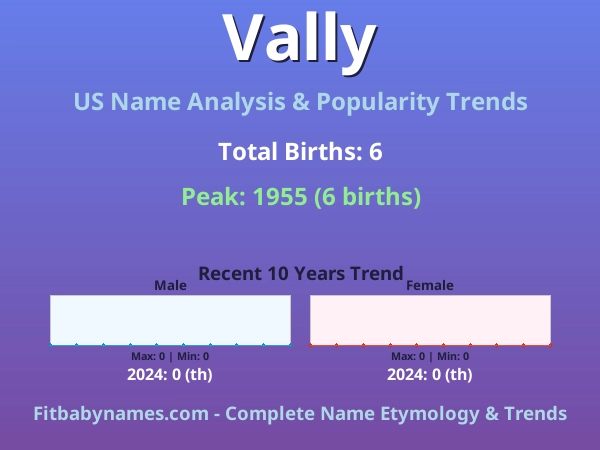 Vally

US Name Analysis & Popularity Trends

Total Births: 6

Peak: 1955 (6 births)

Recent 10 Years Trend

Male

Max: 0 | Min: 0

2024: 0 (th)

Female

Max: 0 | Min: 0

2024: 0 (th)

Fitbabynames.com - Complete Name Etymology & Trends